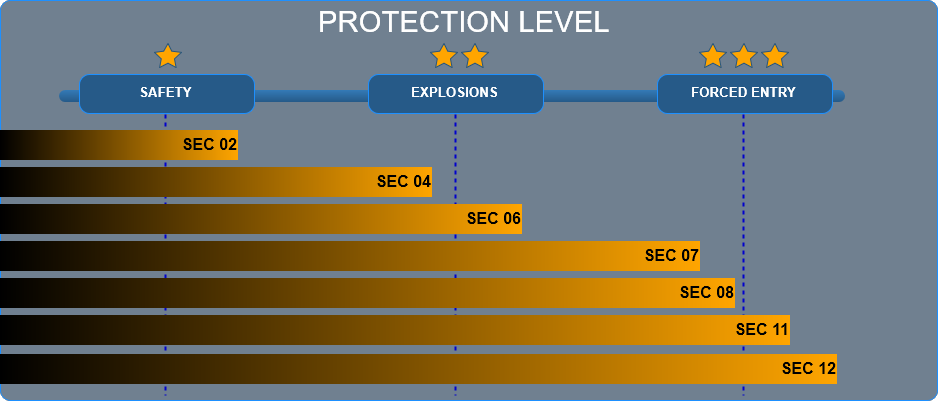 PROTECTION LEVEL

SAFETY

EXPLOSIONS

FORCED ENTRY

SEC 02

SEC 04

SEC 06

SEC 07

SEC 08

SEC 11

SEC 12